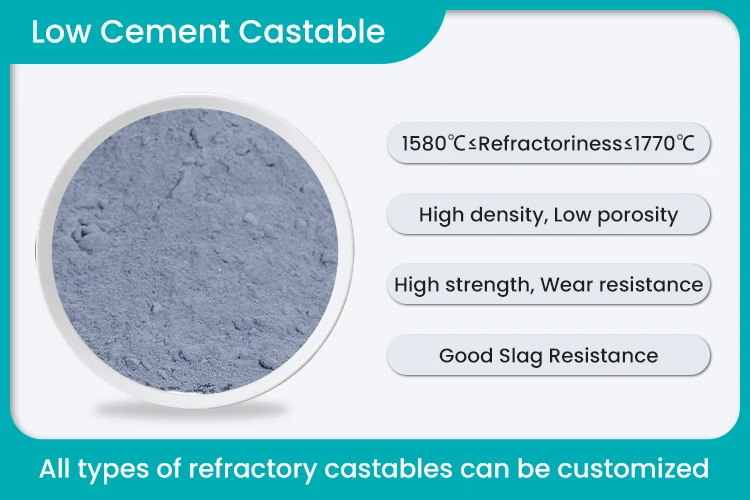 Low Cement Castable

1580℃≤Refractoriness≤1770℃

High density, Low porosity

High strength, Wear resistance

Good Slag Resistance

All types of refractory castables can be customized